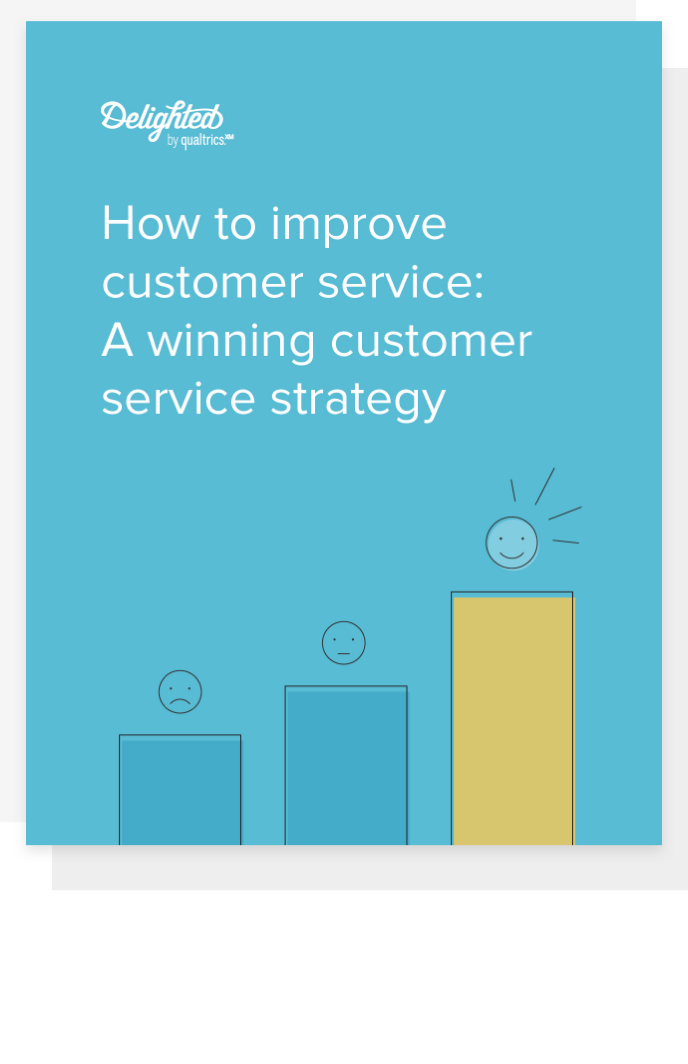 Delighted
by qualtrics.XM

How to improve customer service: A winning customer service strategy